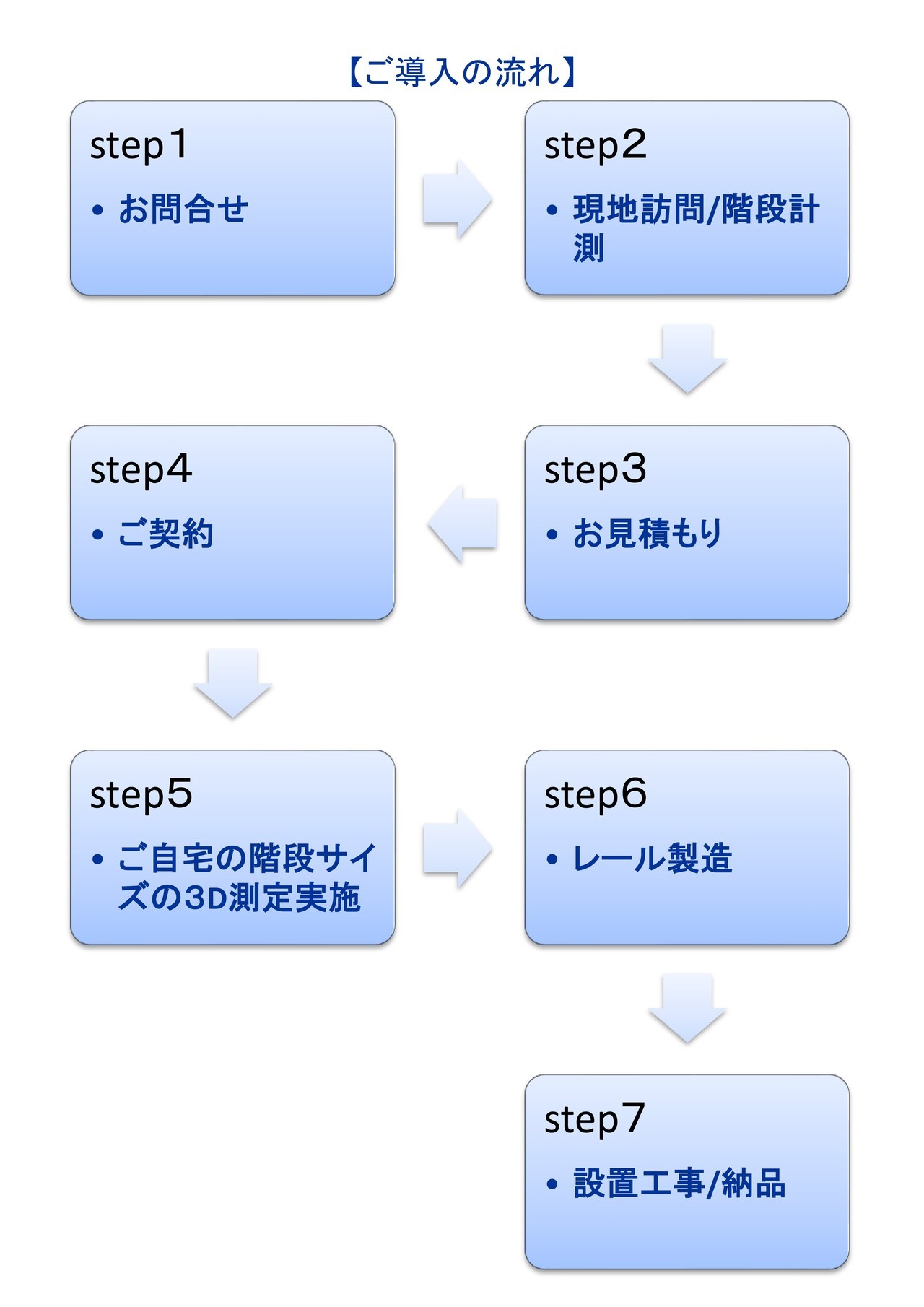 【ご導入の流れ】

step1

• お問合せ

step2

• 現地訪問/階段計測

step3

• お見積もり

step4

• ご契約

step5

• ご自宅の階段サイズの3D測定実施

step6

• レール製造

step7

• 設置工事/納品